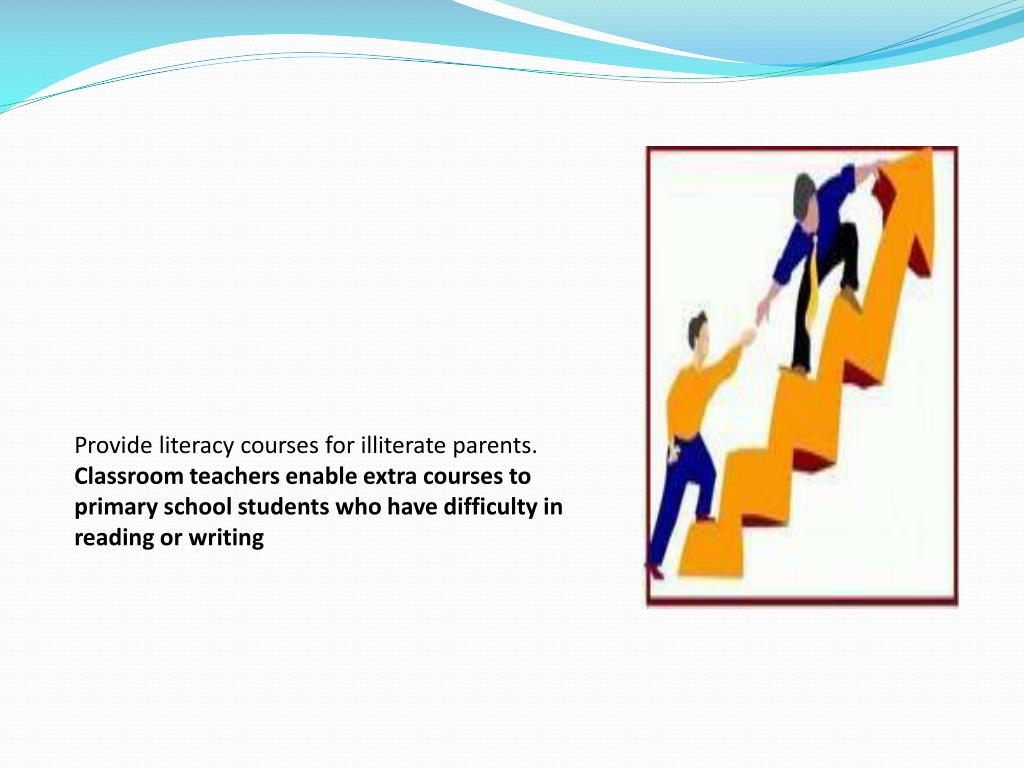 Provide literacy courses for illiterate parents.
Classroom teachers enable extra courses to primary school students who have difficulty in reading or writing